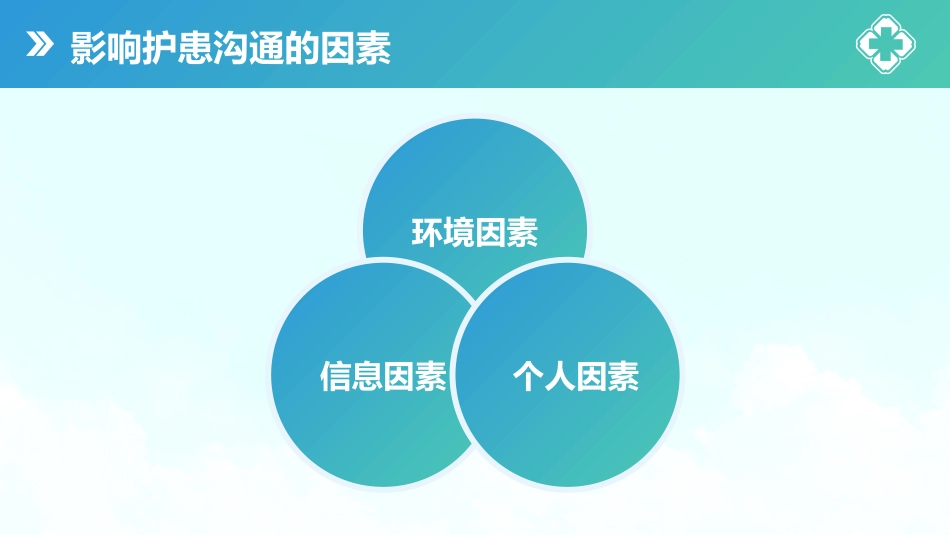 影响护患沟通的因素

环境因素

信息因素

个人因素